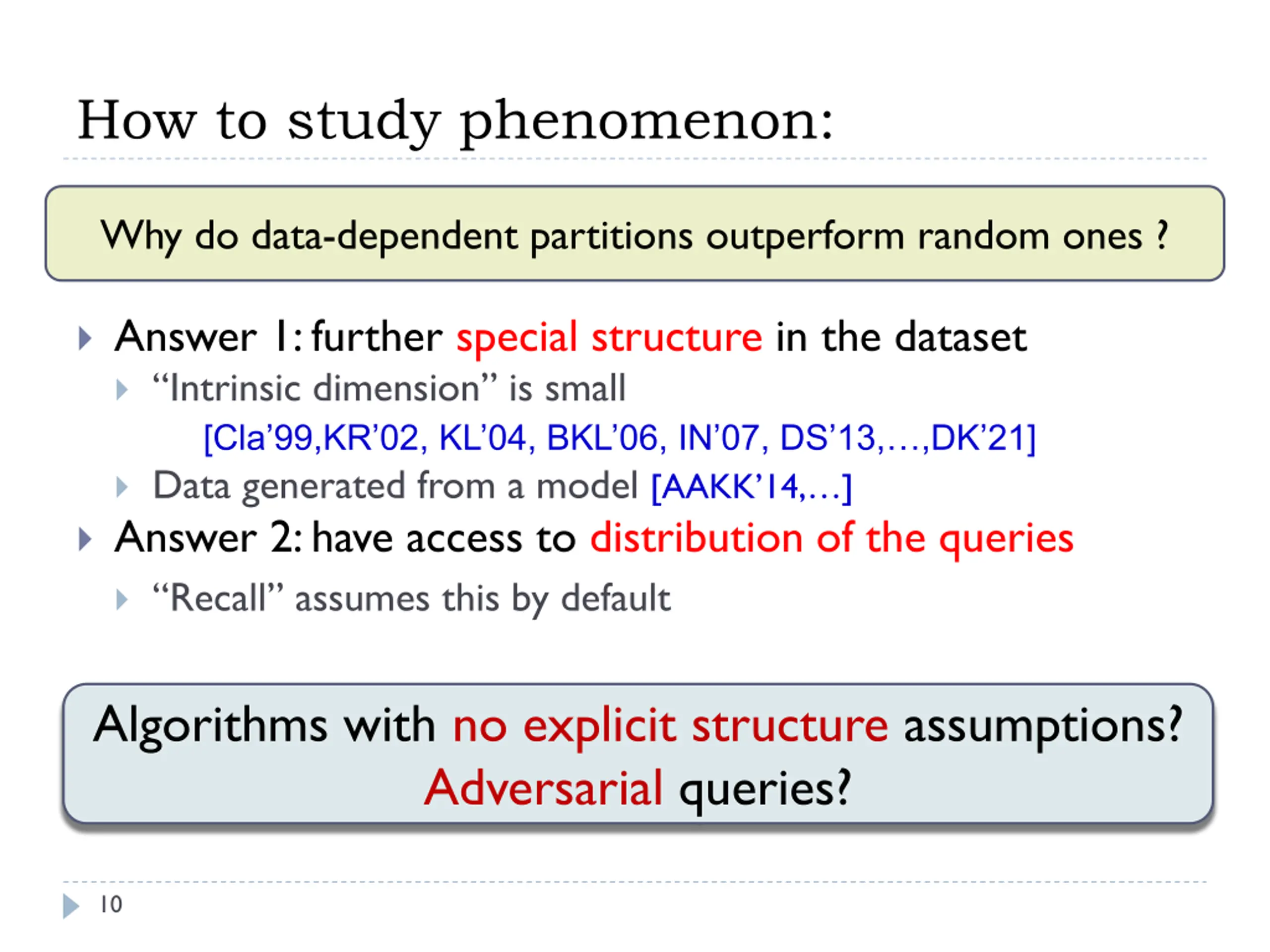 How to study phenomenon:

Why do data-dependent partitions outperform random ones ?

Answer 1: further special structure in the dataset

“Intrinsic dimension” is small [Cla’99,KR’02, KL’04, BKL’06, IN’07, DS’13,…,DK’21]

Data generated from a model [AAKK’14,…]

Answer 2: have access to distribution of the queries

“Recall” assumes this by default

Algorithms with no explicit structure assumptions? Adversarial queries?

10